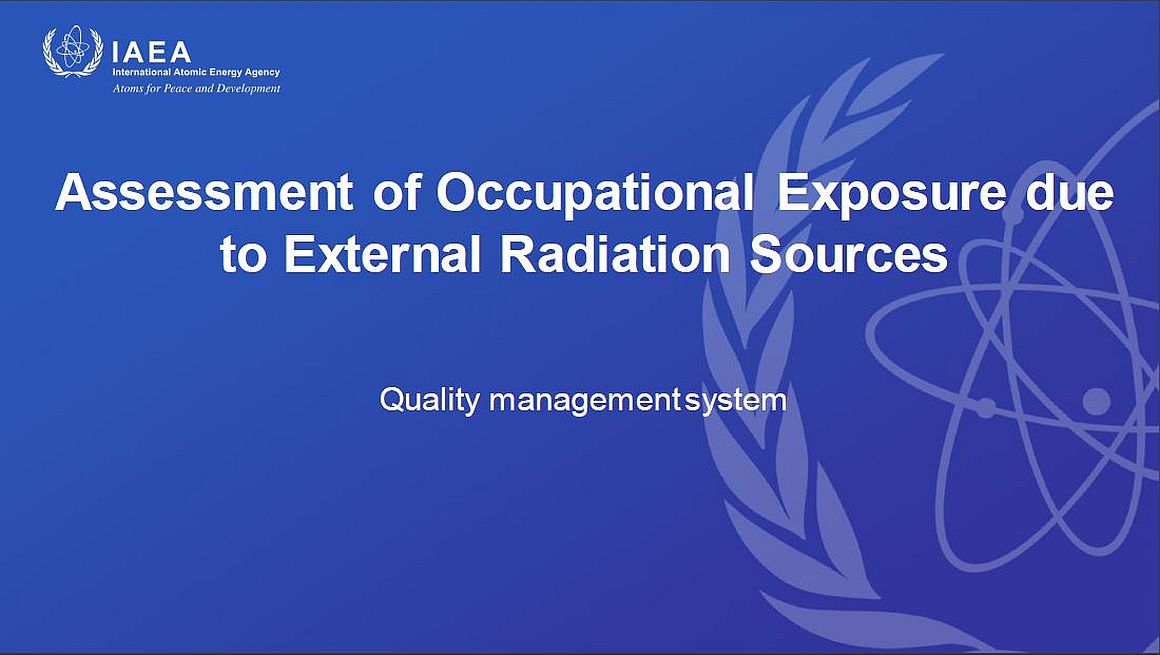 IAEA
International Atomic Energy Agency
Atoms for Peace and Development

Assessment of Occupational Exposure due to External Radiation Sources

Quality management system